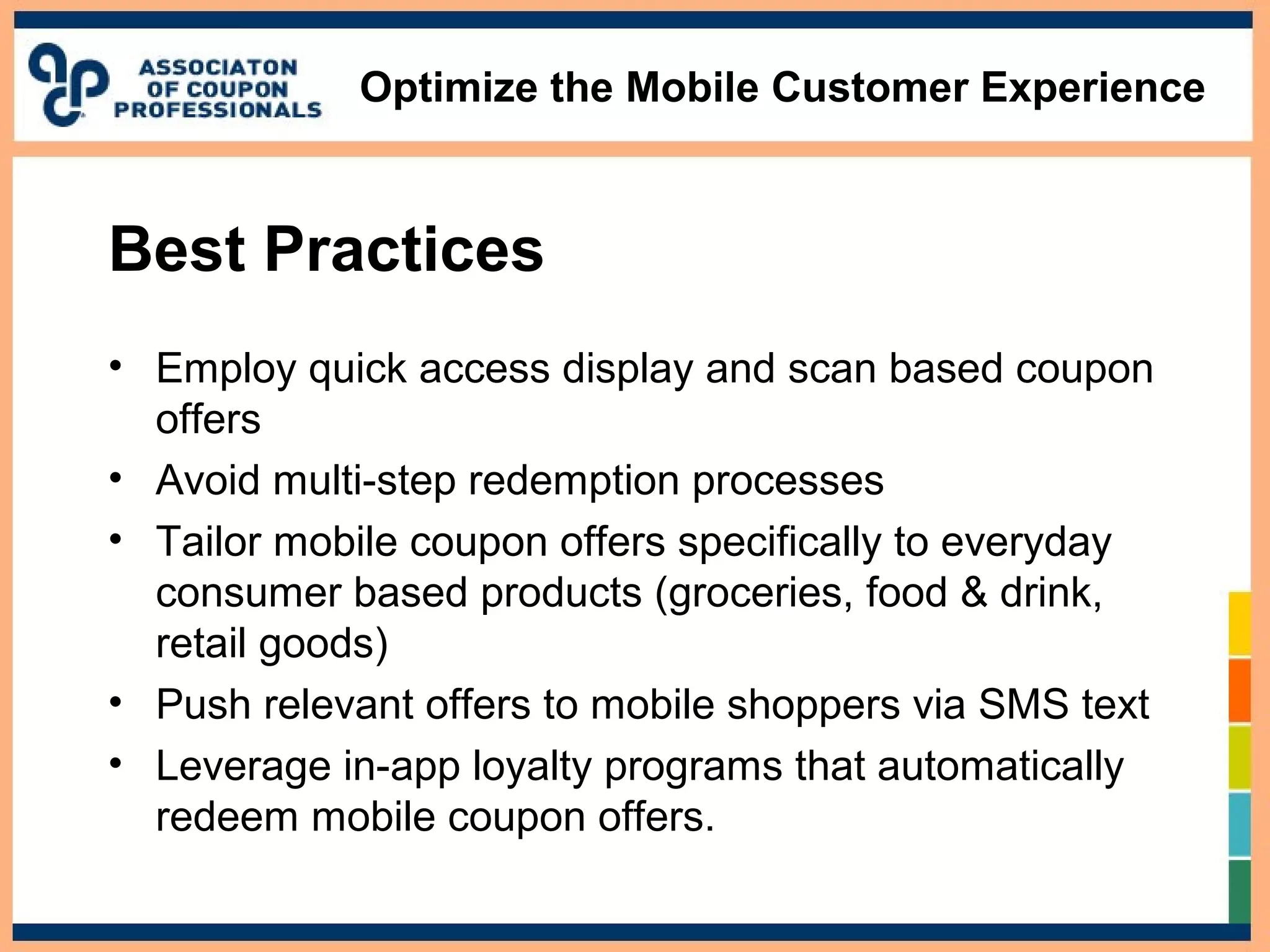 ASSOCIATON OF COUPON PROFESSIONALS

Optimize the Mobile Customer Experience

Best Practices

• Employ quick access display and scan based coupon offers
• Avoid multi-step redemption processes
• Tailor mobile coupon offers specifically to everyday consumer based products (groceries, food & drink, retail goods)
• Push relevant offers to mobile shoppers via SMS text
• Leverage in-app loyalty programs that automatically redeem mobile coupon offers.